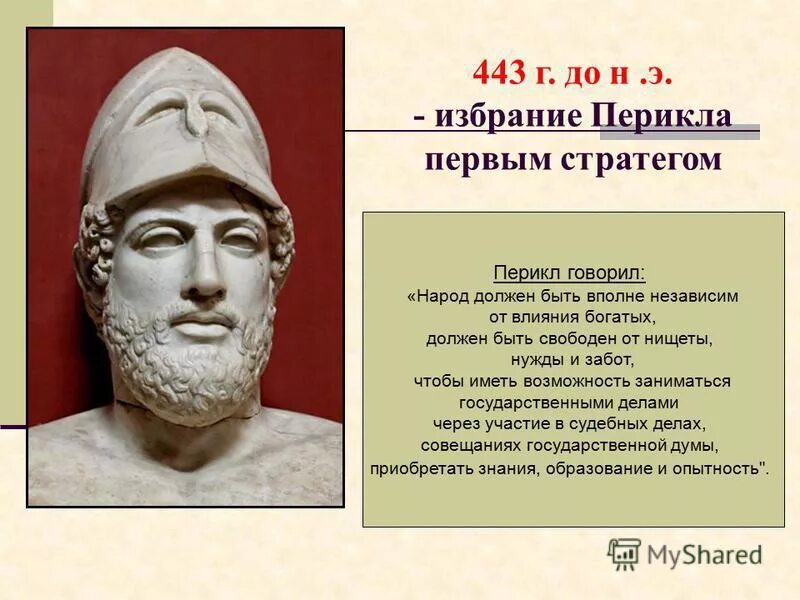 443 г. до н .э.
- избрание Перикла первым стратегом

Перикл говорил:
«Народ должен быть вполне независим от влияния богатых, должен быть свободен от нищеты, нужды и забот, чтобы иметь возможность заниматься государственными делами через участие в судебных делах, совещаниях государственной думы, приобретать знания, образование и опытность".

MyShared